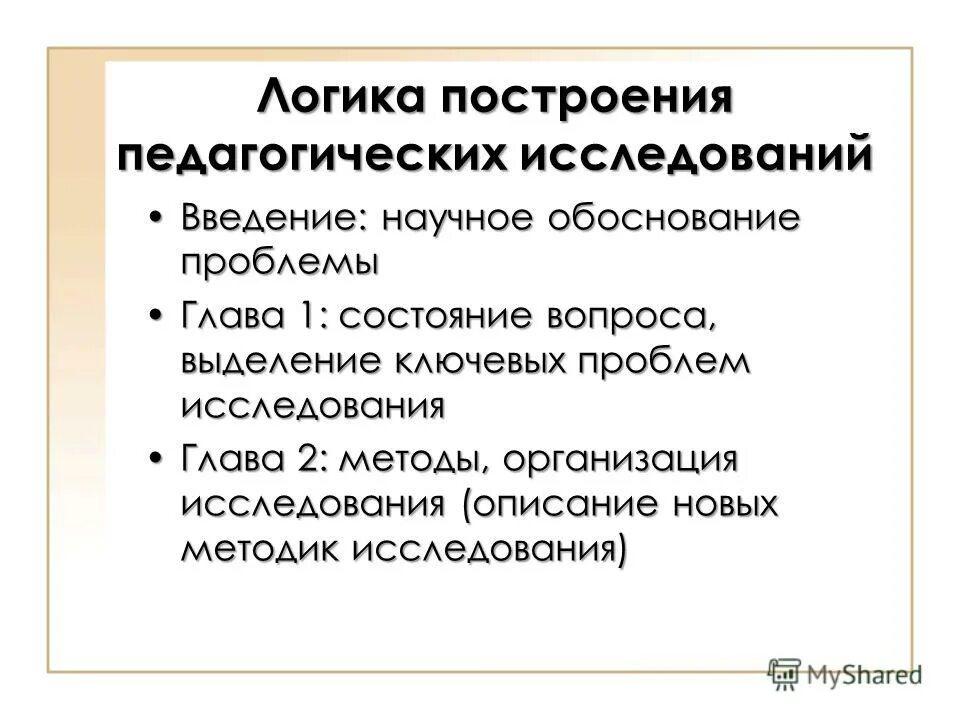 Логика построения педагогических исследований

• Введение: научное обоснование проблемы

• Глава 1: состояние вопроса, выделение ключевых проблем исследования

• Глава 2: методы, организация исследования (описание новых методик исследования)

MyShared